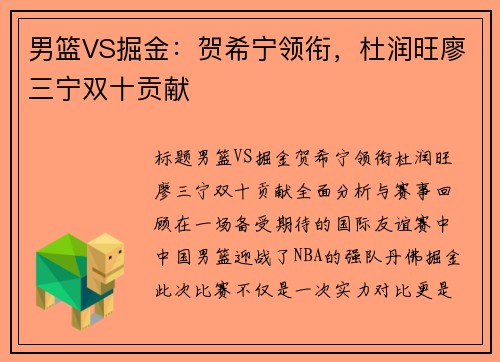 男篮VS掘金：贺希宁领衔，杜润旺廖三宁双十贡献

标题男篮VS掘金贺希宁领衔杜润旺廖三宁双十贡献全面分析与赛事回顾在一场备受期待的国际友谊赛中中国男篮迎战了NBA的强队丹佛掘金此次比赛不仅是一次实力对比更是